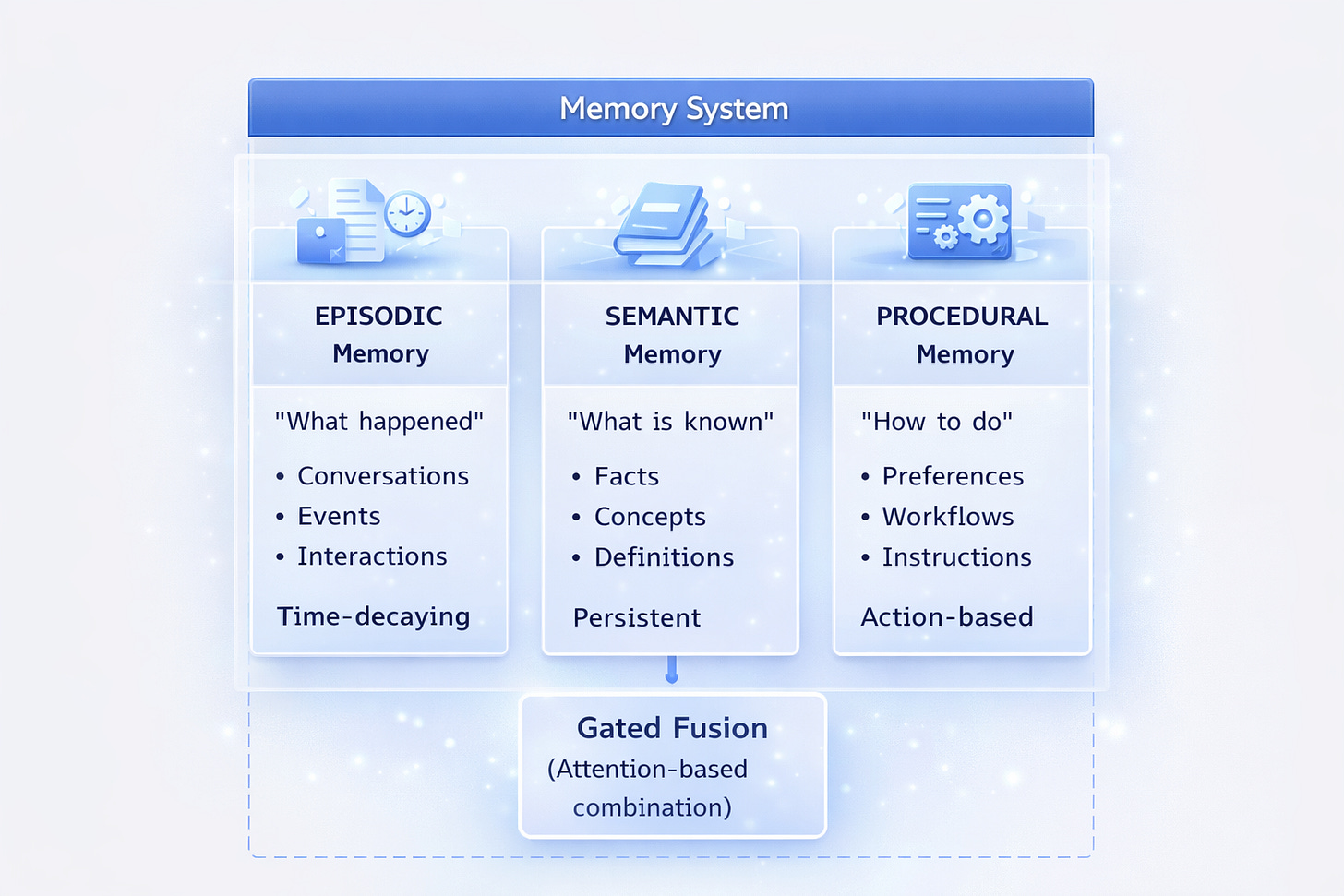 Memory System

EPISODIC Memory

"What happened"

• Conversations
• Events
• Interactions

Time-decaying

SEMANTIC Memory

"What is known"

• Facts
• Concepts
• Definitions

Persistent

PROCEDURAL Memory

"How to do"

• Preferences
• Workflows
• Instructions

Action-based

Gated Fusion
(Attention-based combination)